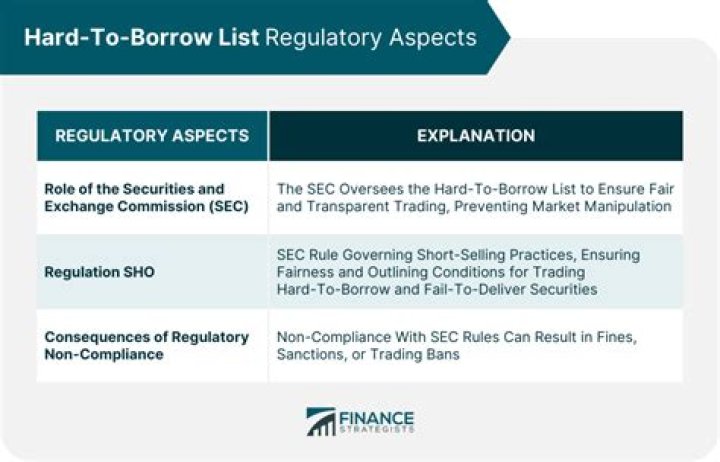 Hard-To-Borrow List Regulatory Aspects

| REGULATORY ASPECTS | EXPLANATION |
|---|---|
| Role of the Securities and Exchange Commission (SEC) | The SEC Oversees the Hard-To-Borrow List to Ensure Fair and Transparent Trading, Preventing Market Manipulation |
| Regulation SHO | SEC Rule Governing Short-Selling Practices, Ensuring Fairness and Outlining Conditions for Trading Hard-To-Borrow and Fail-To-Deliver Securities |
| Consequences of Regulatory Non-Compliance | Non-Compliance With SEC Rules Can Result in Fines, Sanctions, or Trading Bans |

FINANCE STRATEGISTS